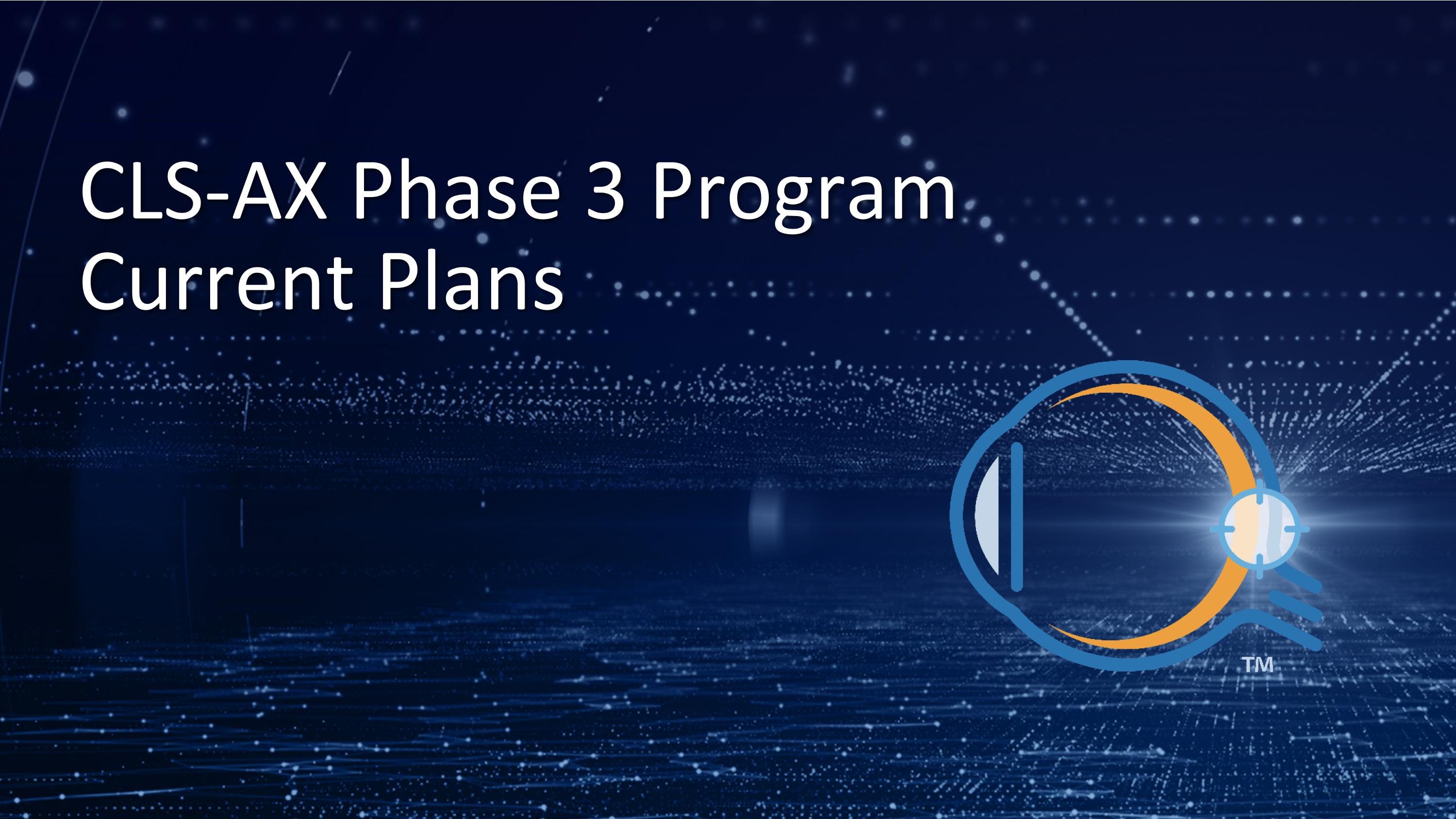 CLS-AX Phase 3 Program
Current Plans

TM